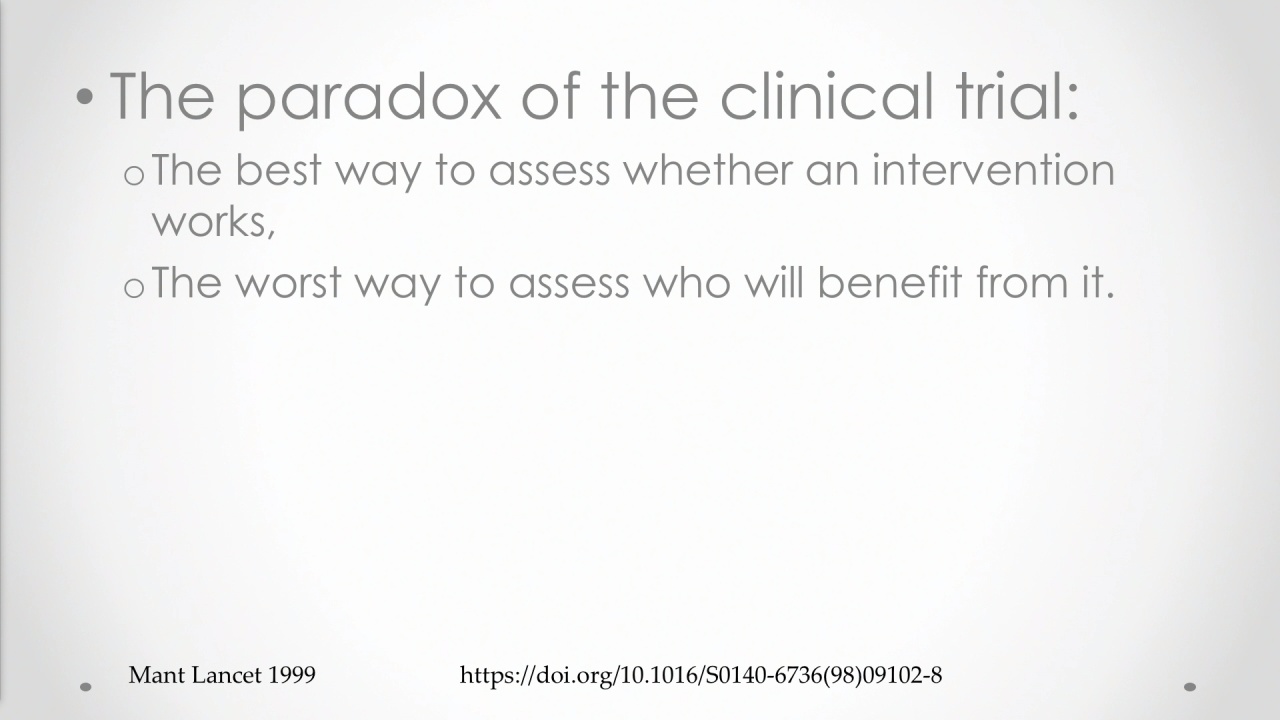 • The paradox of the clinical trial:

o The best way to assess whether an intervention works,

o The worst way to assess who will benefit from it.

Mant Lancet 1999 https://doi.org/10.1016/S0140-6736(98)09102-8